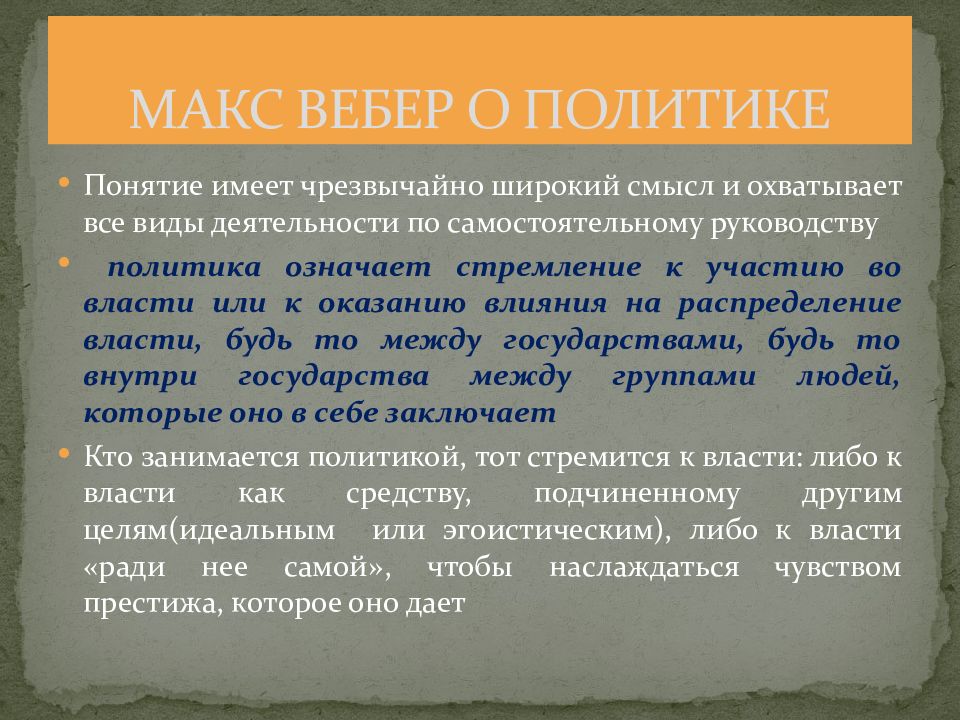 МАКС ВЕБЕР О ПОЛИТИКЕ

• Понятие имеет чрезвычайно широкий смысл и охватывает все виды деятельности по самостоятельному руководству

• политика означает стремление к участию во власти или к оказанию влияния на распределение власти, будь то между государствами, будь то внутри государства между группами людей, которые оно в себе заключает

• Кто занимается политикой, тот стремится к власти: либо к власти как средству, подчиненному другим целям(идеальным или эгоистическим), либо к власти «ради нее самой», чтобы наслаждаться чувством престижа, которое оно дает